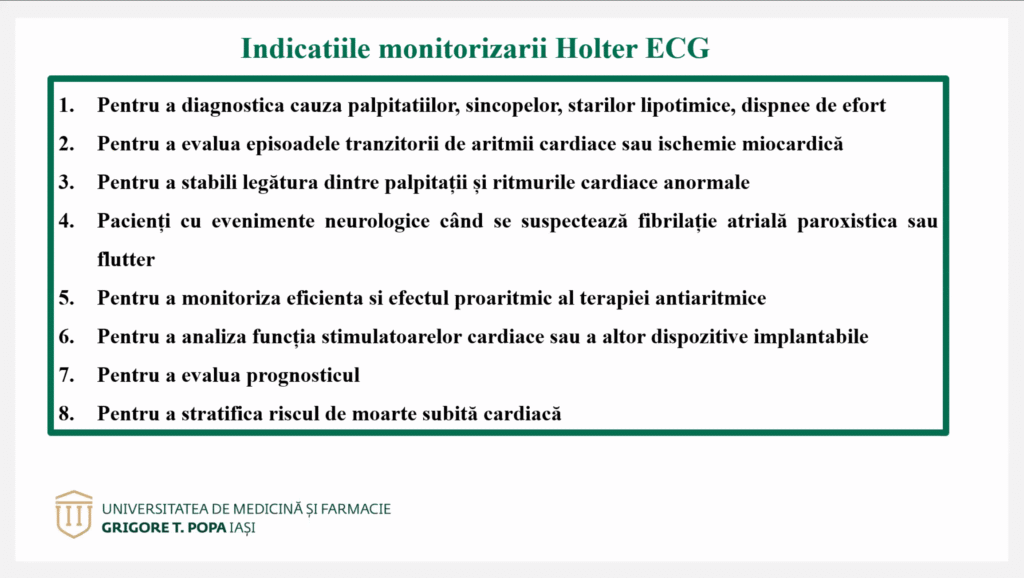 Indicatiile monitorizarii Holter ECG

1. Pentru a diagnostica cauza palpitatiilor, sincopelor, starilor lipotimice, dispnee de efort
2. Pentru a evalua episoadele tranzitorii de aritmii cardiace sau ischemie miocardică
3. Pentru a stabili legătura dintre palpitații și ritmurile cardiace anormale
4. Pacienți cu evenimente neurologice când se suspectează fibrilație atrială paroxistica sau flutter
5. Pentru a monitoriza eficienta si efectul proaritmic al terapiei antiaritmice
6. Pentru a analiza funcția stimulatoarelor cardiace sau a altor dispozitive implantabile
7. Pentru a evalua prognosticul
8. Pentru a stratifica riscul de moarte subită cardiacă

UNIVERSITATEA DE MEDICINĂ ȘI FARMACIE
GRIGORE T. POPA IAȘI